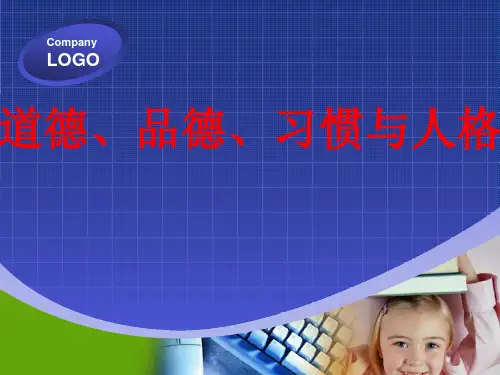 Company
LOGO

道德、品德、习惯与人格